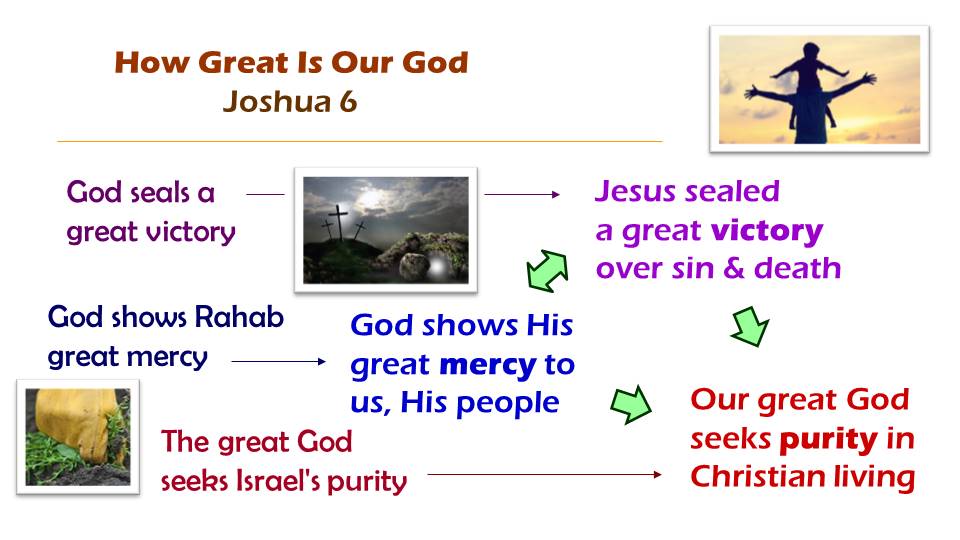 How Great Is Our God
Joshua 6

God seals a great victory

Jesus sealed a great victory over sin & death

God shows Rahab great mercy

God shows His great mercy to us, His people

The great God seeks Israel's purity

Our great God seeks purity in Christian living